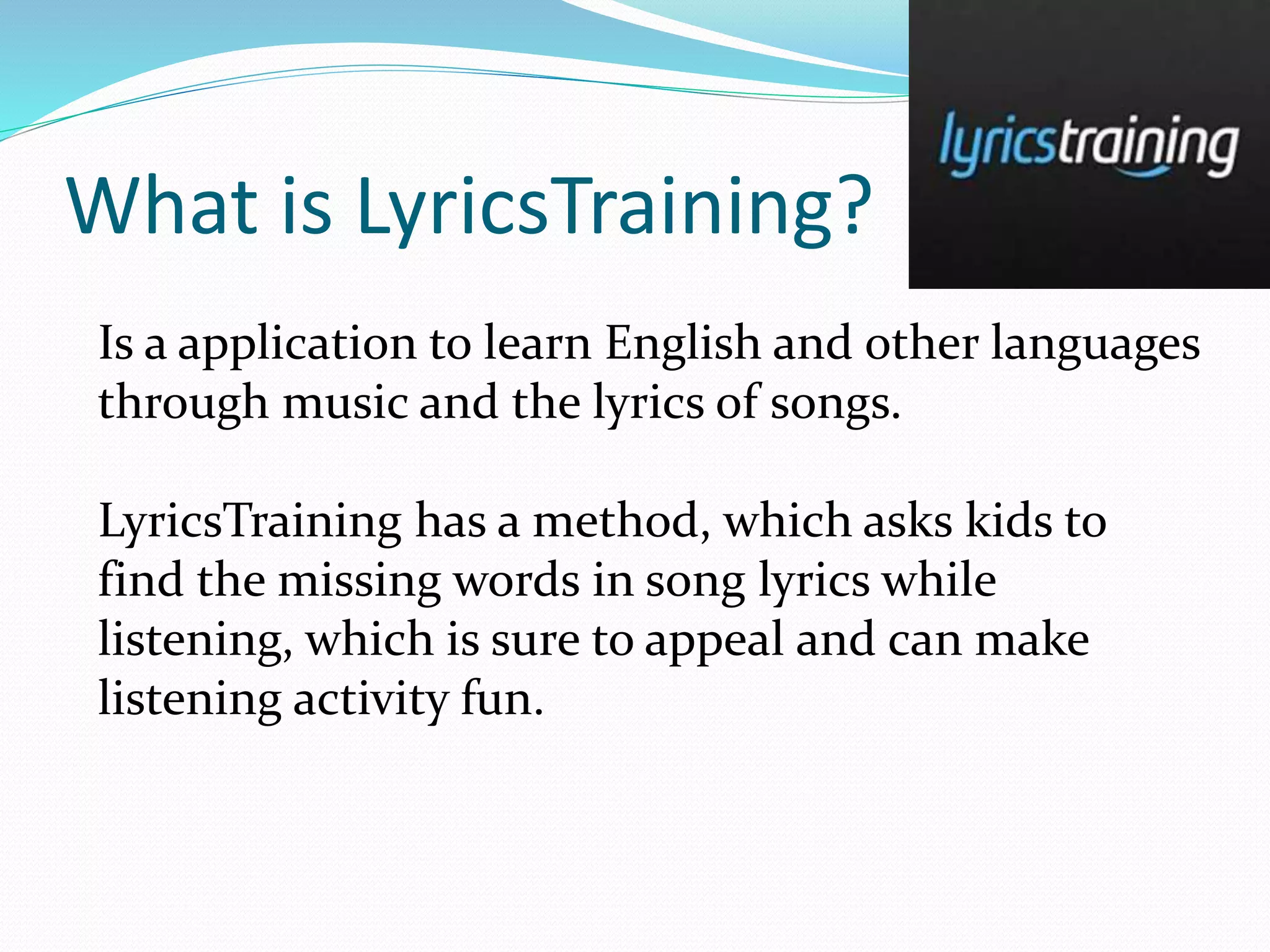 lyricstraining

What is LyricsTraining?

Is a application to learn English and other languages through music and the lyrics of songs.

LyricsTraining has a method, which asks kids to find the missing words in song lyrics while listening, which is sure to appeal and can make listening activity fun.